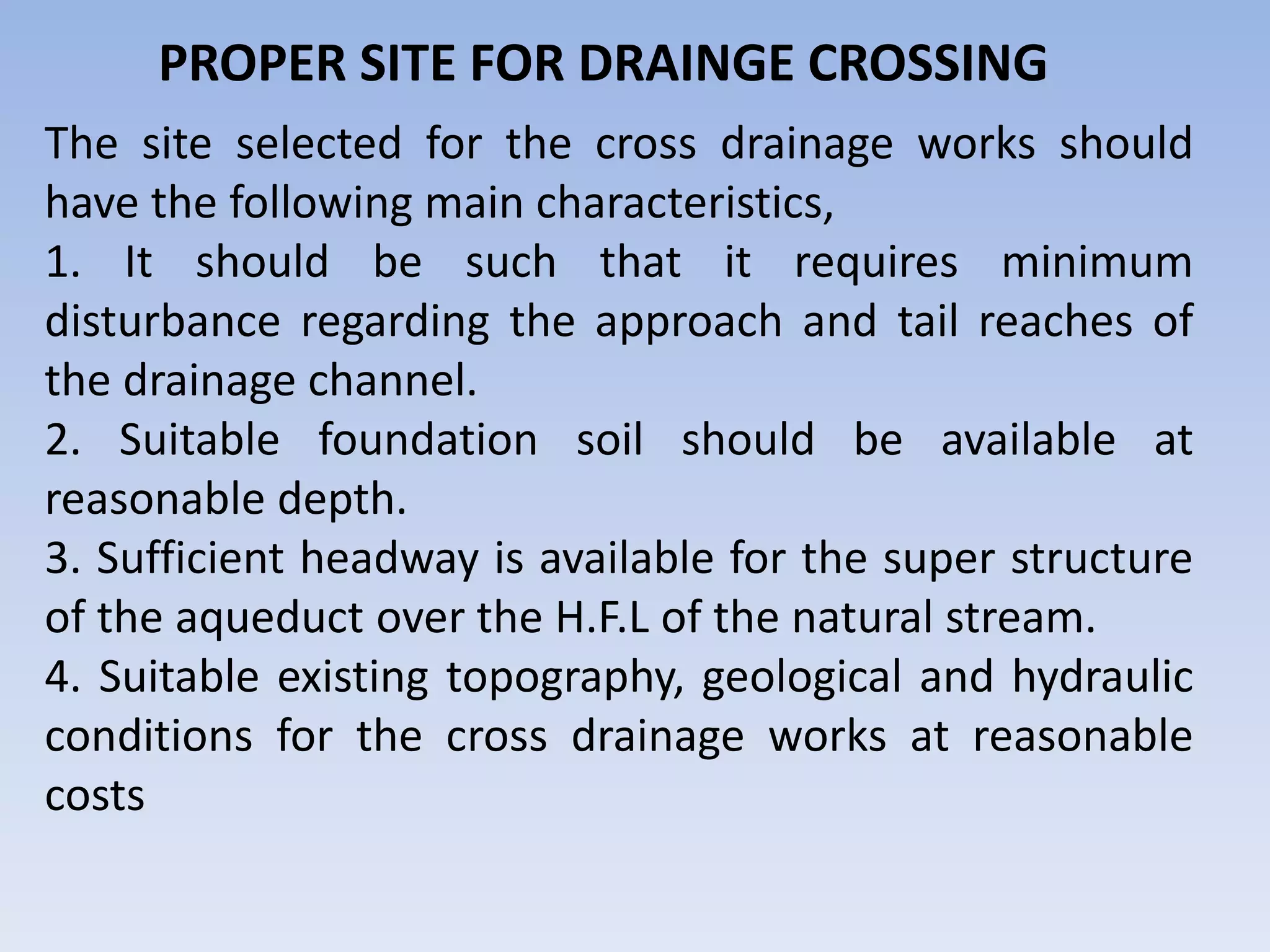 PROPER SITE FOR DRAINGE CROSSING

The site selected for the cross drainage works should have the following main characteristics,
1. It should be such that it requires minimum disturbance regarding the approach and tail reaches of the drainage channel.
2. Suitable foundation soil should be available at reasonable depth.
3. Sufficient headway is available for the super structure of the aqueduct over the H.F.L of the natural stream.
4. Suitable existing topography, geological and hydraulic conditions for the cross drainage works at reasonable costs